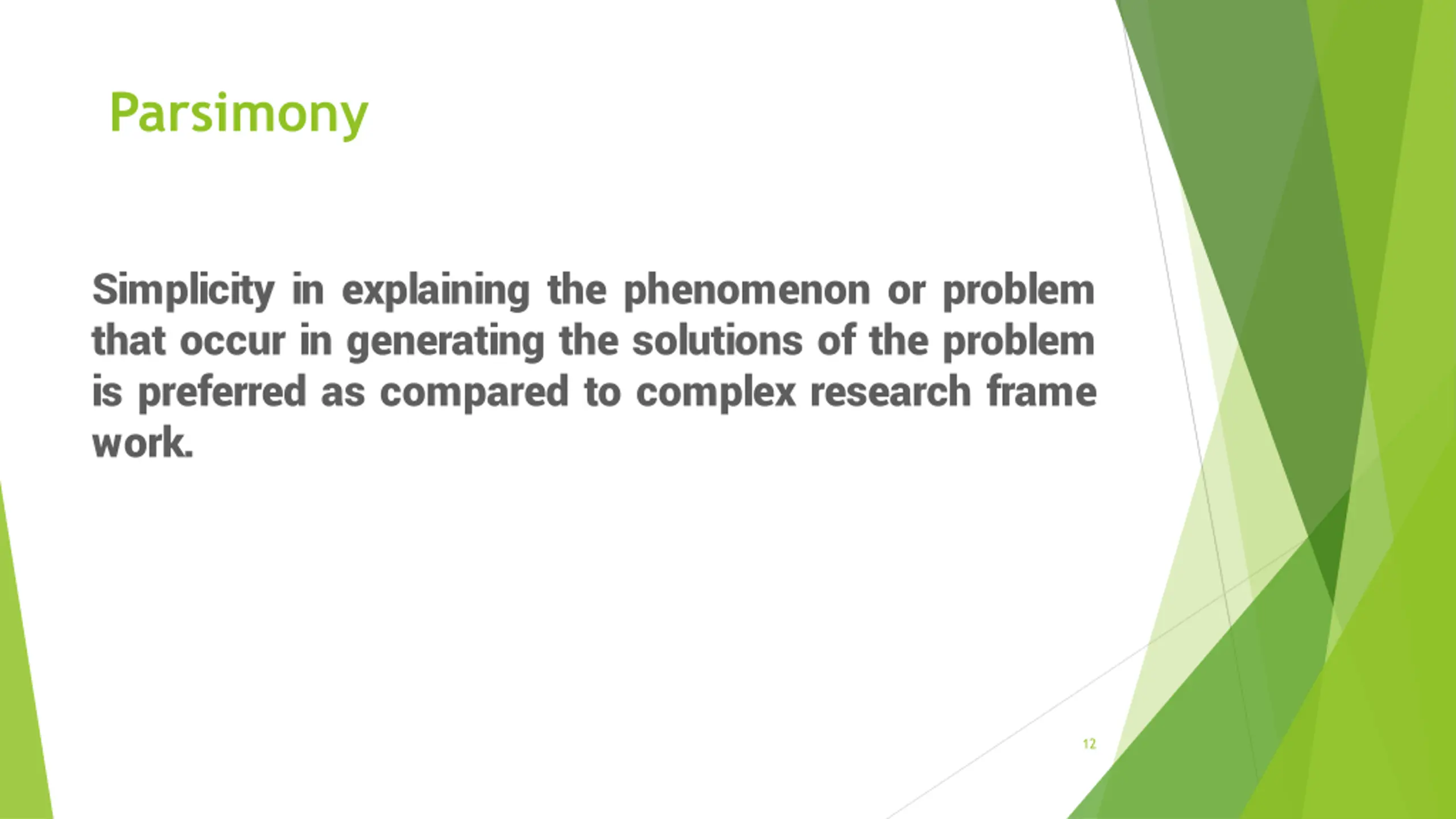 Parsimony

Simplicity in explaining the phenomenon or problem that occur in generating the solutions of the problem is preferred as compared to complex research frame work.

12